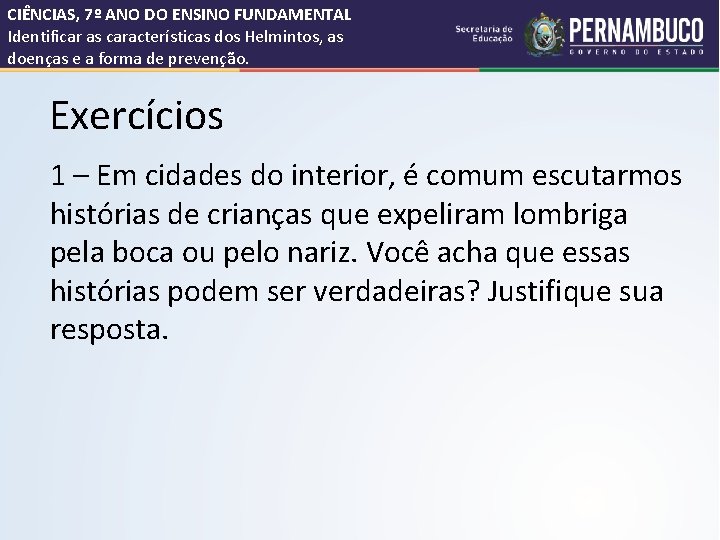 CIÊNCIAS, 7º ANO DO ENSINO FUNDAMENTAL
Identificar as características dos Helmintos, as doenças e a forma de prevenção.

Secretaria de Educação

PERNAMBUCO
GOVERNO DO ESTADO

Exercícios

1 – Em cidades do interior, é comum escutarmos histórias de crianças que expeliram lombriga pela boca ou pelo nariz. Você acha que essas histórias podem ser verdadeiras? Justifique sua resposta.